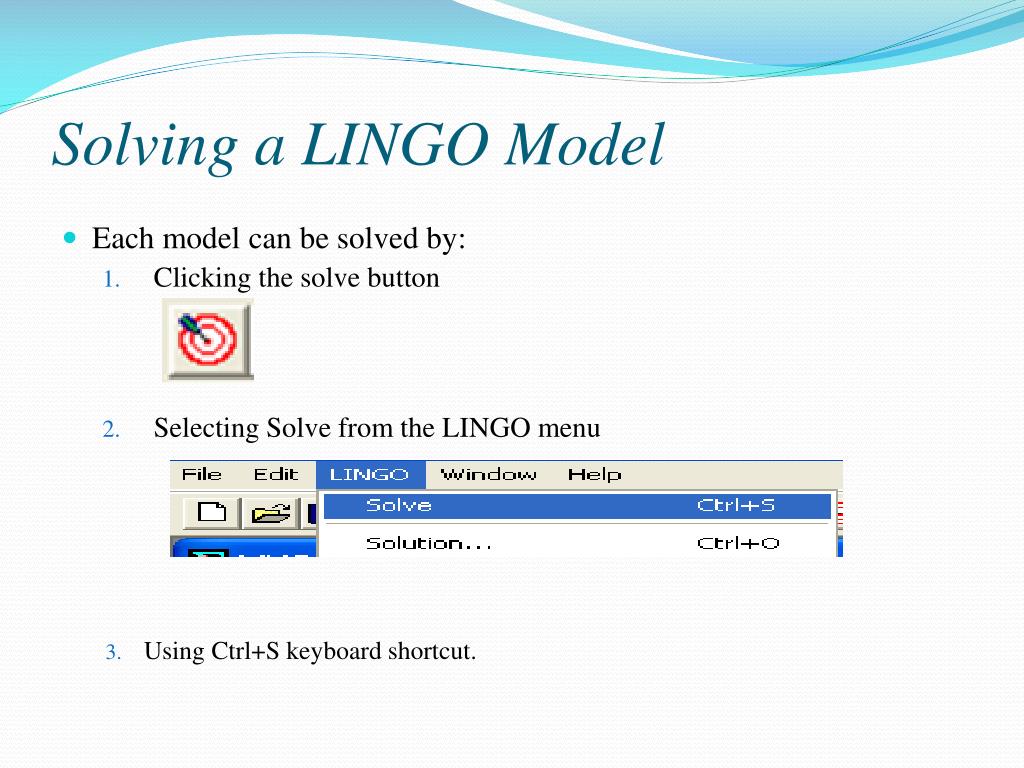 Solving a LINGO Model

Each model can be solved by:

1. Clicking the solve button

2. Selecting Solve from the LINGO menu

File Edit LINGO Window Help

Solve Ctrl+S

Solution... Ctrl+O

3. Using Ctrl+S keyboard shortcut.